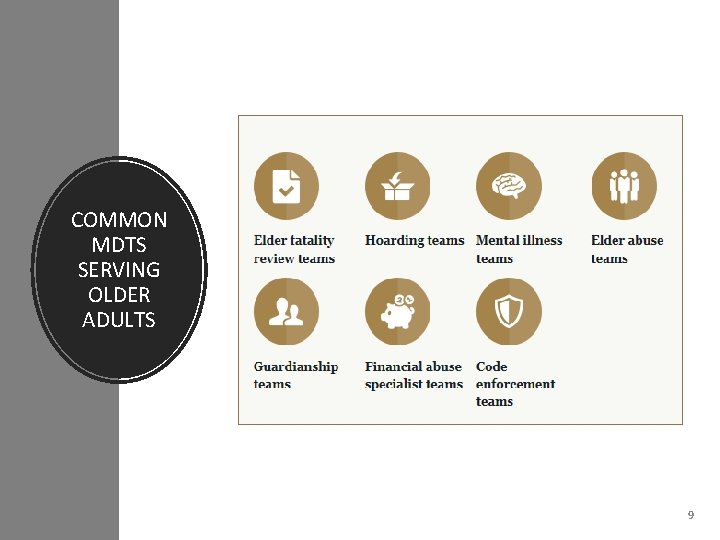 COMMON MDTS SERVING OLDER ADULTS

Elder fatality review teams

Hoarding teams

Mental illness teams

Elder abuse teams

Guardianship teams

Financial abuse specialist teams

Code enforcement teams

9